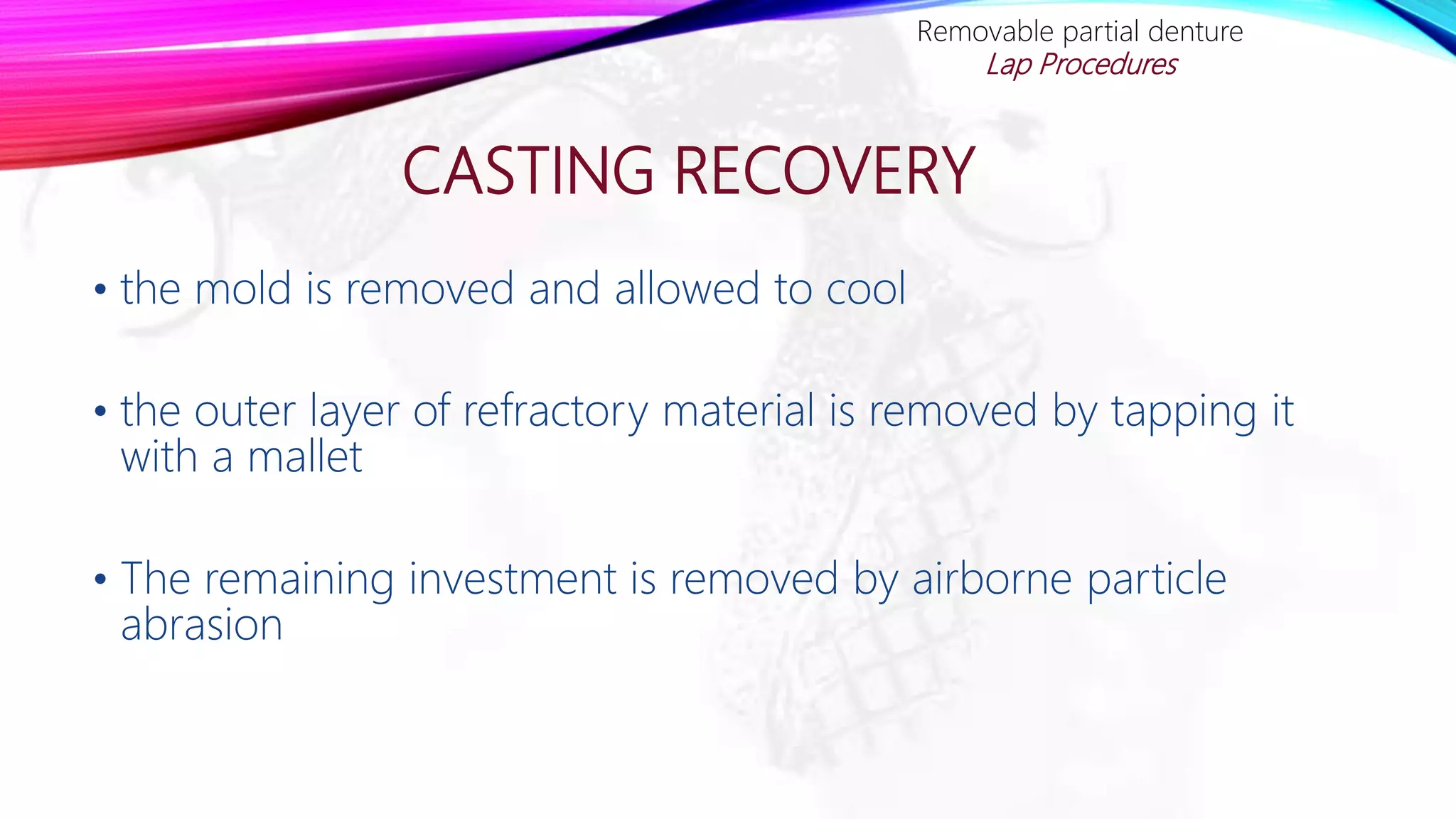 Removable partial denture
Lap Procedures

CASTING RECOVERY

• the mold is removed and allowed to cool

• the outer layer of refractory material is removed by tapping it with a mallet

• The remaining investment is removed by airborne particle abrasion